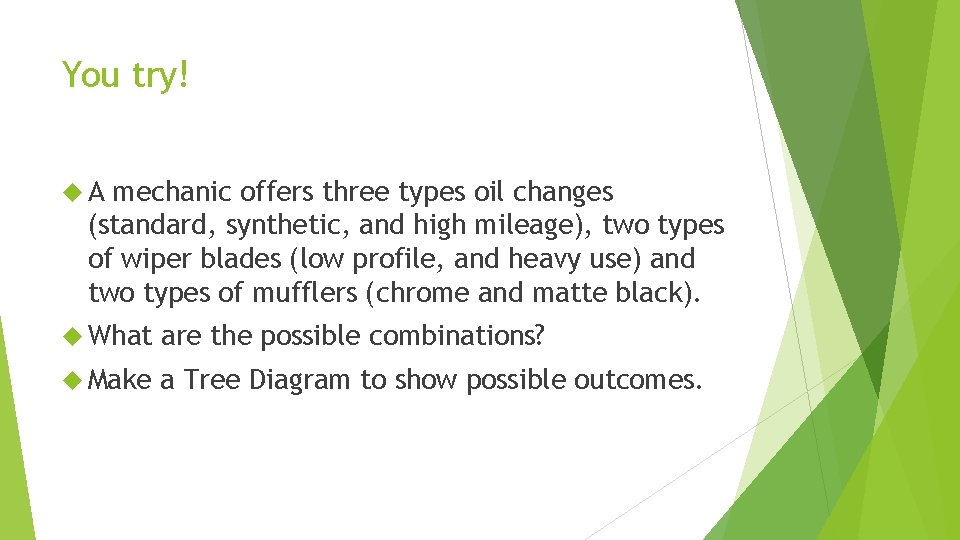 You try!

A mechanic offers three types oil changes (standard, synthetic, and high mileage), two types of wiper blades (low profile, and heavy use) and two types of mufflers (chrome and matte black).

What are the possible combinations?

Make a Tree Diagram to show possible outcomes.